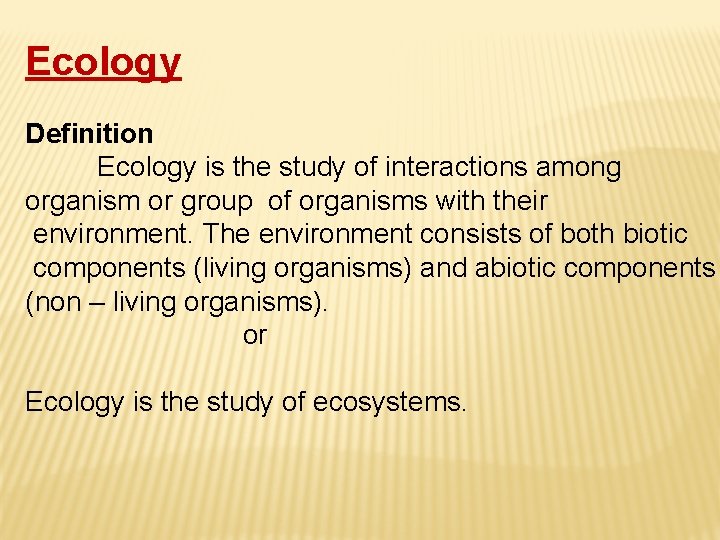 Ecology

Definition

Ecology is the study of interactions among organism or group of organisms with their environment. The environment consists of both biotic components (living organisms) and abiotic components (non – living organisms).

or

Ecology is the study of ecosystems.